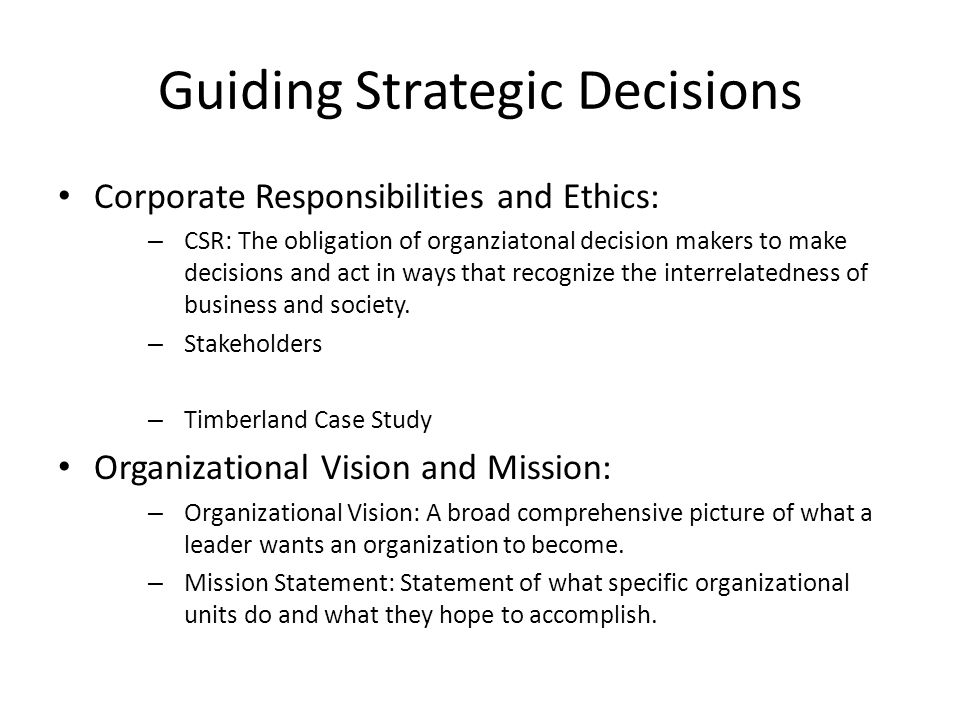 Guiding Strategic Decisions

• Corporate Responsibilities and Ethics:
– CSR: The obligation of organziatonal decision makers to make decisions and act in ways that recognize the interrelatedness of business and society.
– Stakeholders
– Timberland Case Study

• Organizational Vision and Mission:
– Organizational Vision: A broad comprehensive picture of what a leader wants an organization to become.
– Mission Statement: Statement of what specific organizational units do and what they hope to accomplish.